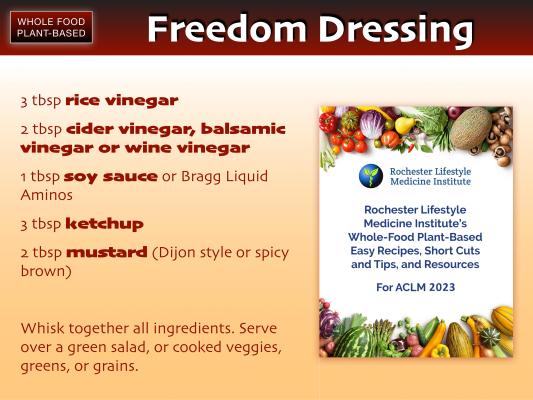 WHOLE FOOD PLANT-BASED

Freedom Dressing

3 tbsp rice vinegar

2 tbsp cider vinegar, balsamic vinegar or wine vinegar

1 tbsp soy sauce or Bragg Liquid Aminos

3 tbsp ketchup

2 tbsp mustard (Dijon style or spicy brown)

Whisk together all ingredients. Serve over a green salad, or cooked veggies, greens, or grains.

Rochester Lifestyle Medicine Institute

Rochester Lifestyle Medicine Institute's Whole-Food Plant-Based Easy Recipes, Short Cuts and Tips, and Resources

For ACLM 2023